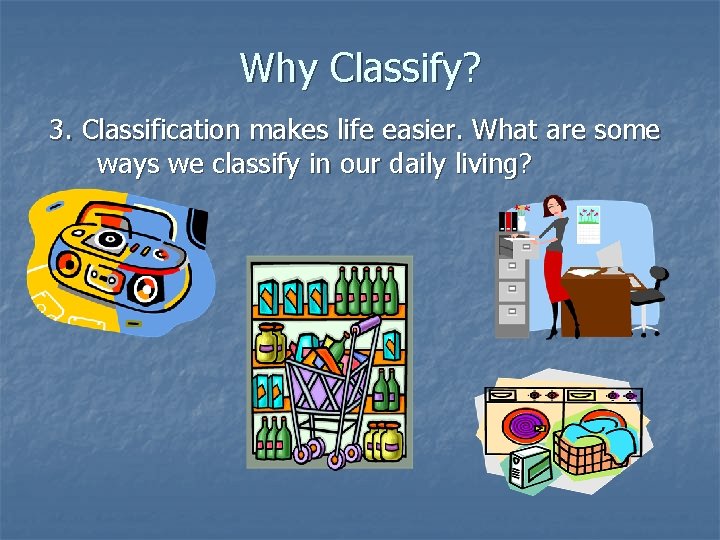 Why Classify?

3. Classification makes life easier. What are some ways we classify in our daily living?